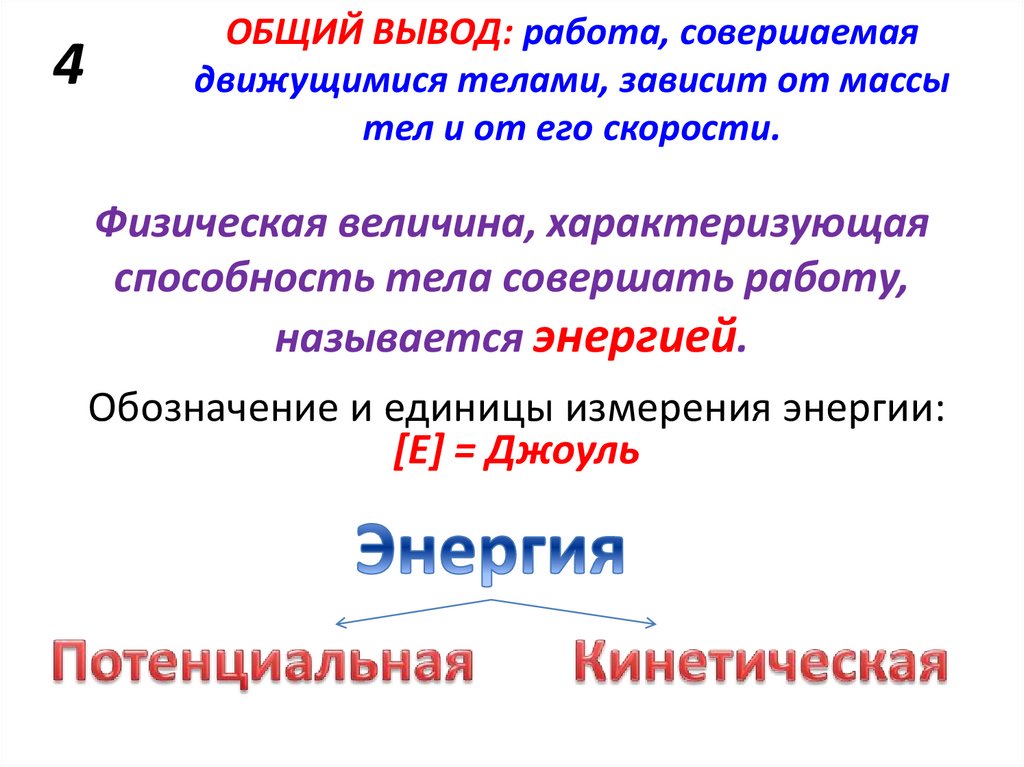 4

ОБЩИЙ ВЫВОД: работа, совершаемая движущимися телами, зависит от массы тел и от его скорости.

Физическая величина, характеризующая способность тела совершать работу, называется энергией.

Обозначение и единицы измерения энергии:
[E] = Джоуль

Энергия

Потенциальная

Кинетическая